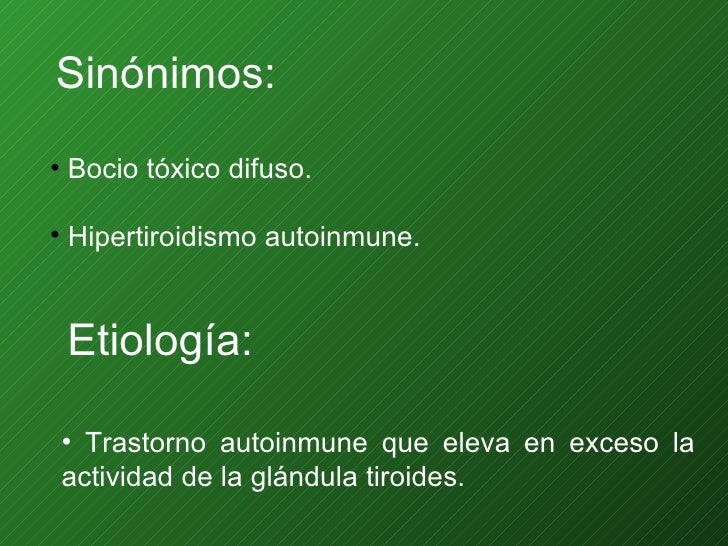 Sinónimos:

• Bocio tóxico difuso.

• Hipertiroidismo autoinmune.

Etiología:

• Trastorno autoinmune que eleva en exceso la actividad de la glándula tiroides.